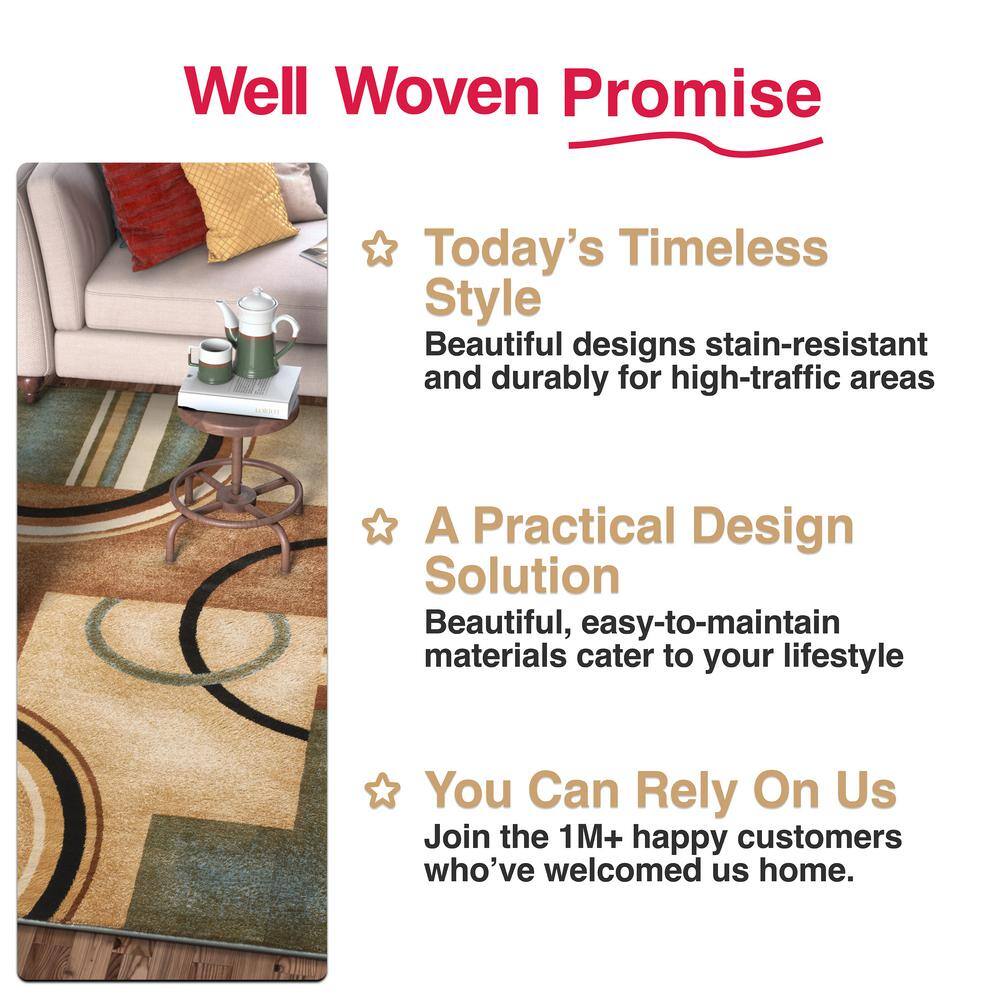 Well Woven Promise

Today’s Timeless Style
Beautiful designs stain-resistant and durably for high-traffic areas

A Practical Design Solution
Beautiful, easy-to-maintain materials cater to your lifestyle

You Can Rely On Us
Join the 1M+ happy customers who’ve welcomed us home.